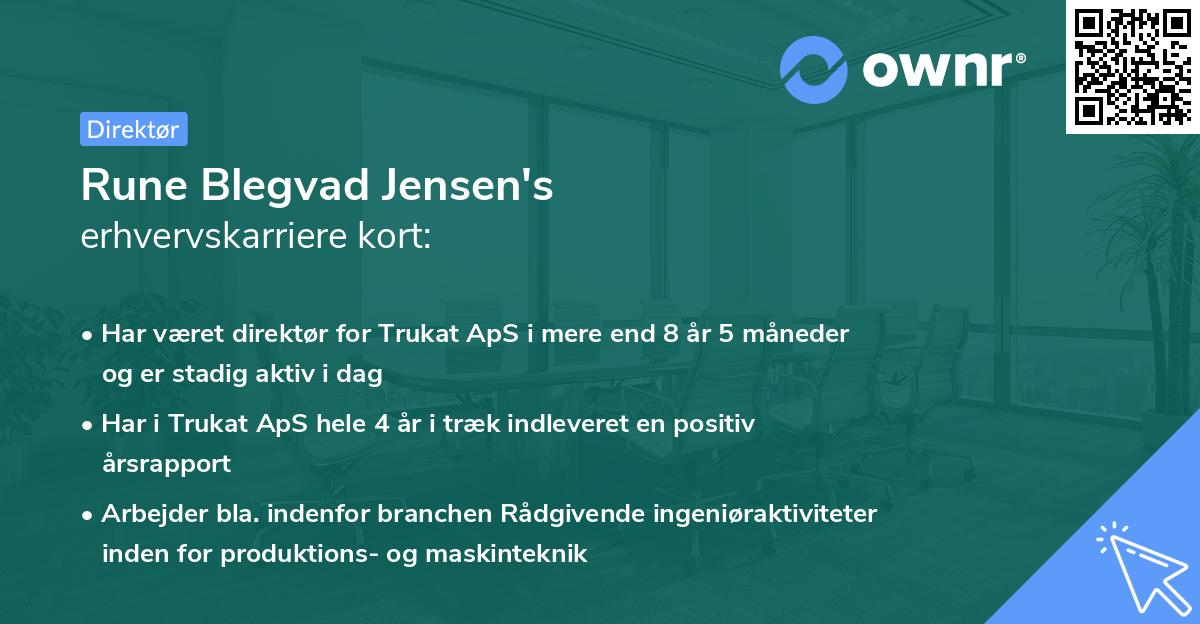 ownr®

Direktør

Rune Blegvad Jensen's
erhvervskarriere kort:

• Har været direktør for Trukat ApS i mere end 8 år 5 måneder og er stadig aktiv i dag

• Har i Trukat ApS hele 4 år i træk indleveret en positiv årsrapport

• Arbejder bla. indenfor branchen Rådgivende ingeniøraktiviteter inden for produktions- og maskinteknik